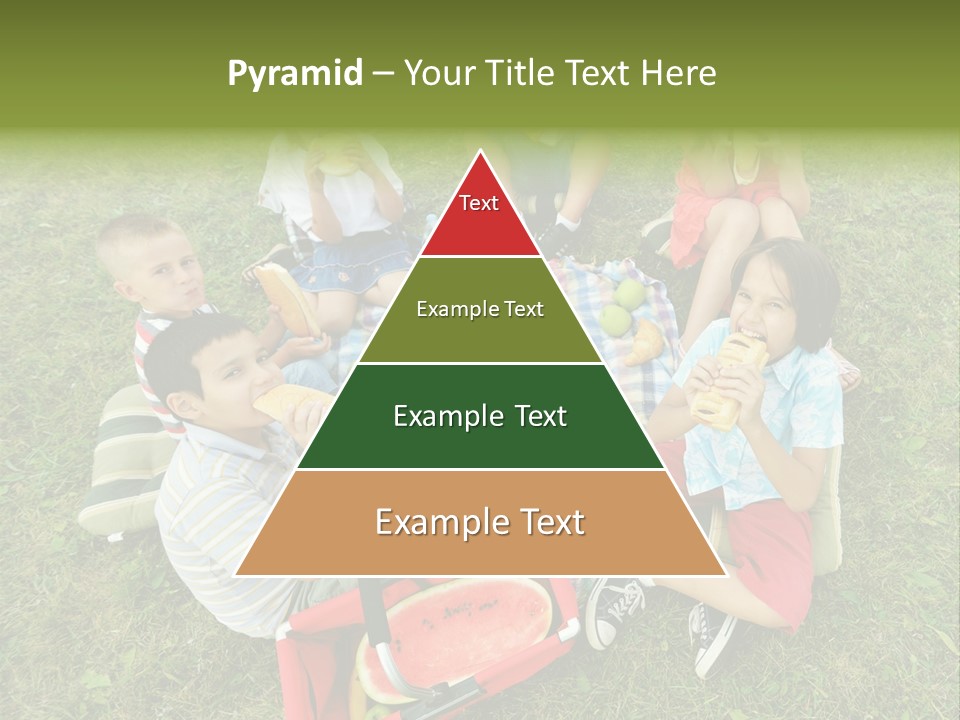 Pyramid – Your Title Text Here

Text

Example Text

Example Text

Example Text